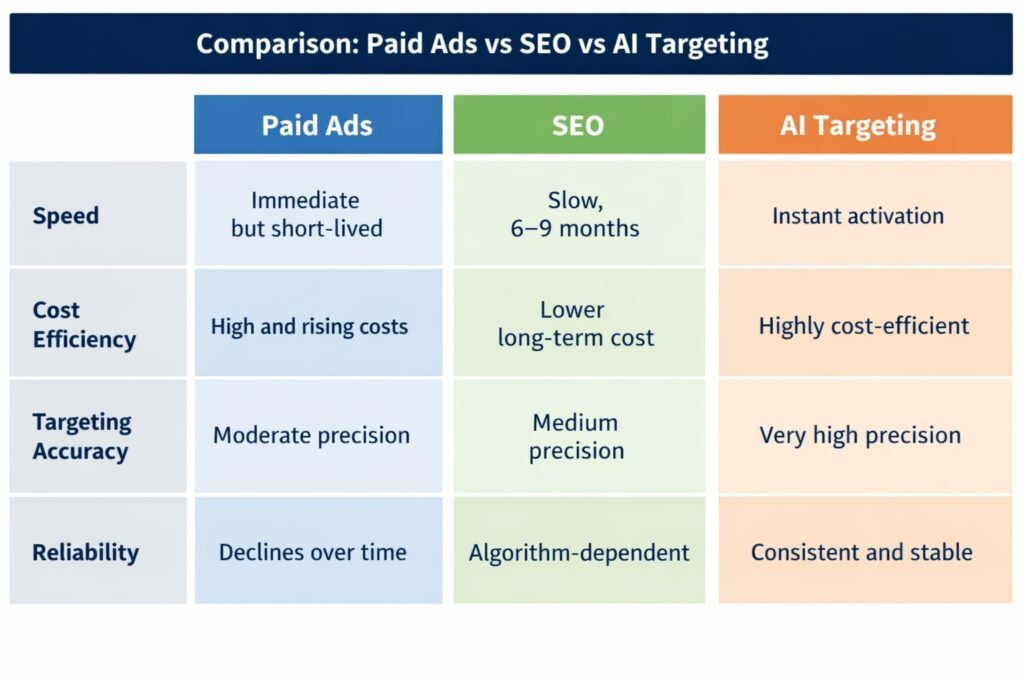 Comparison: Paid Ads vs SEO vs AI Targeting

| | Paid Ads | SEO | AI Targeting |
|---|---|---|---|
| Speed | Immediate but short-lived | Slow, 6–9 months | Instant activation |
| Cost Efficiency | High and rising costs | Lower long-term cost | Highly cost-efficient |
| Targeting Accuracy | Moderate precision | Medium precision | Very high precision |
| Reliability | Declines over time | Algorithm-dependent | Consistent and stable |